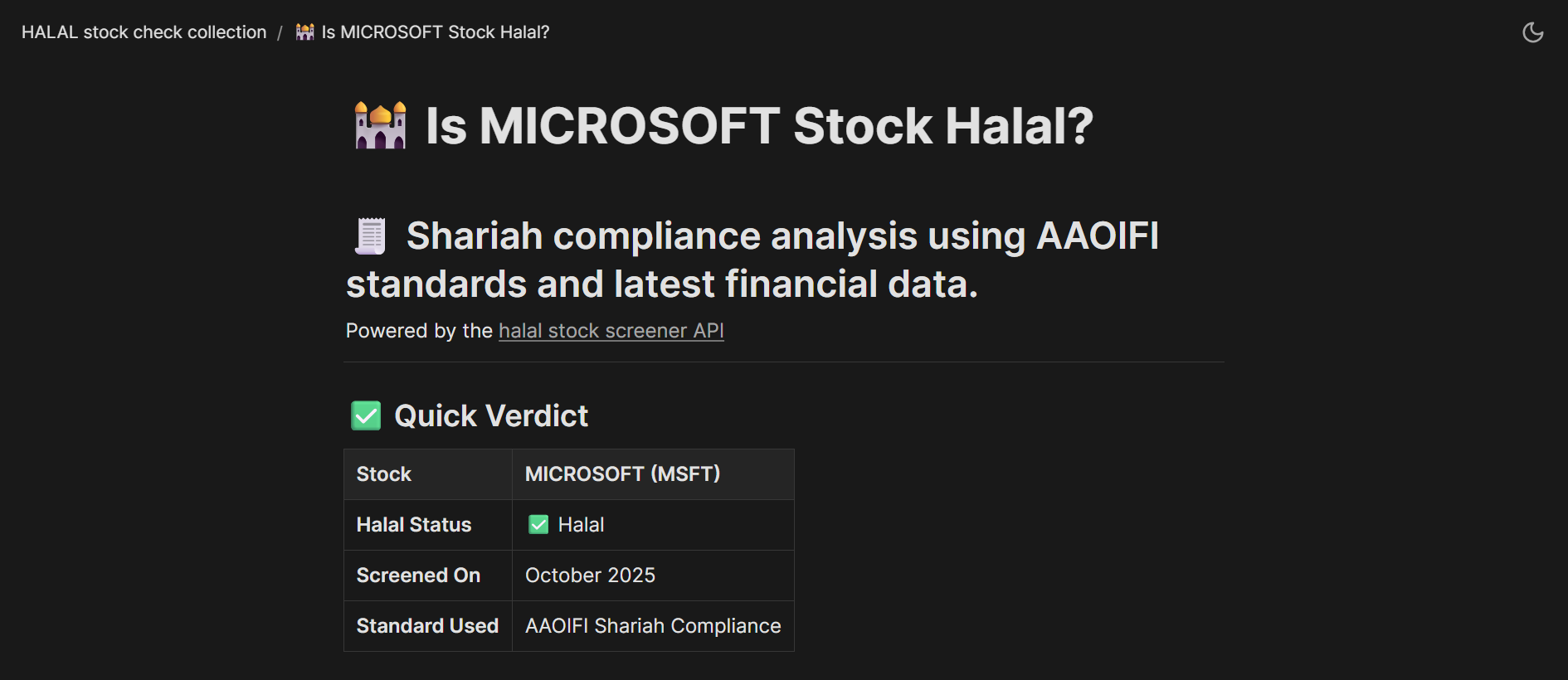 HALAL stock check collection / 🕌 Is MICROSOFT Stock Halal?

🕌 Is MICROSOFT Stock Halal?

🧾 Shariah compliance analysis using AAOIFI standards and latest financial data.

Powered by the halal stock screener API

✅ Quick Verdict

| Stock | MICROSOFT (MSFT) |
|---|---|
| Halal Status | ✅ Halal |
| Screened On | October 2025 |
| Standard Used | AAOIFI Shariah Compliance |